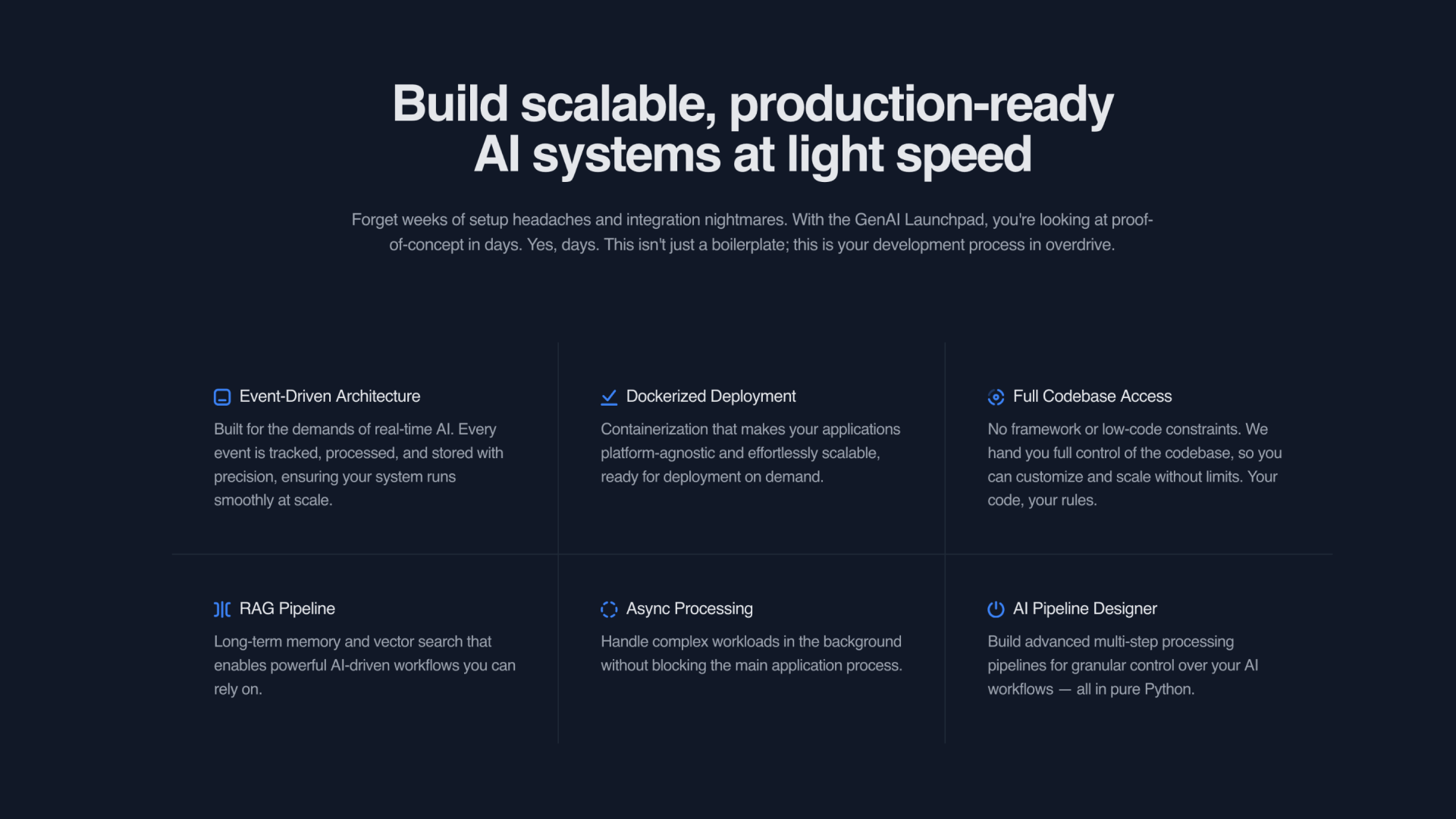 Build scalable, production-ready AI systems at light speed

Forget weeks of setup headaches and integration nightmares. With the GenAI Launchpad, you're looking at proof-of-concept in days. Yes, days. This isn't just a boilerplate; this is your development process in overdrive.

Event-Driven Architecture

Built for the demands of real-time AI. Every event is tracked, processed, and stored with precision, ensuring your system runs smoothly at scale.

Dockerized Deployment

Containerization that makes your applications platform-agnostic and effortlessly scalable, ready for deployment on demand.

Full Codebase Access

No framework or low-code constraints. We hand you full control of the codebase, so you can customize and scale without limits. Your code, your rules.

RAG Pipeline

Long-term memory and vector search that enables powerful AI-driven workflows you can rely on.

Async Processing

Handle complex workloads in the background without blocking the main application process.

AI Pipeline Designer

Build advanced multi-step processing pipelines for granular control over your AI workflows — all in pure Python.